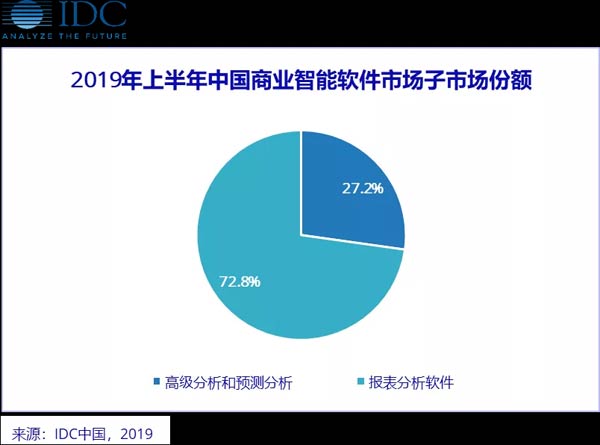 IDC
ANALYZE THE FUTURE

2019年上半年中国商业智能软件市场子市场份额

27.2%

72.8%

高级分析和预测分析
报表分析软件

来源：IDC中国，2019